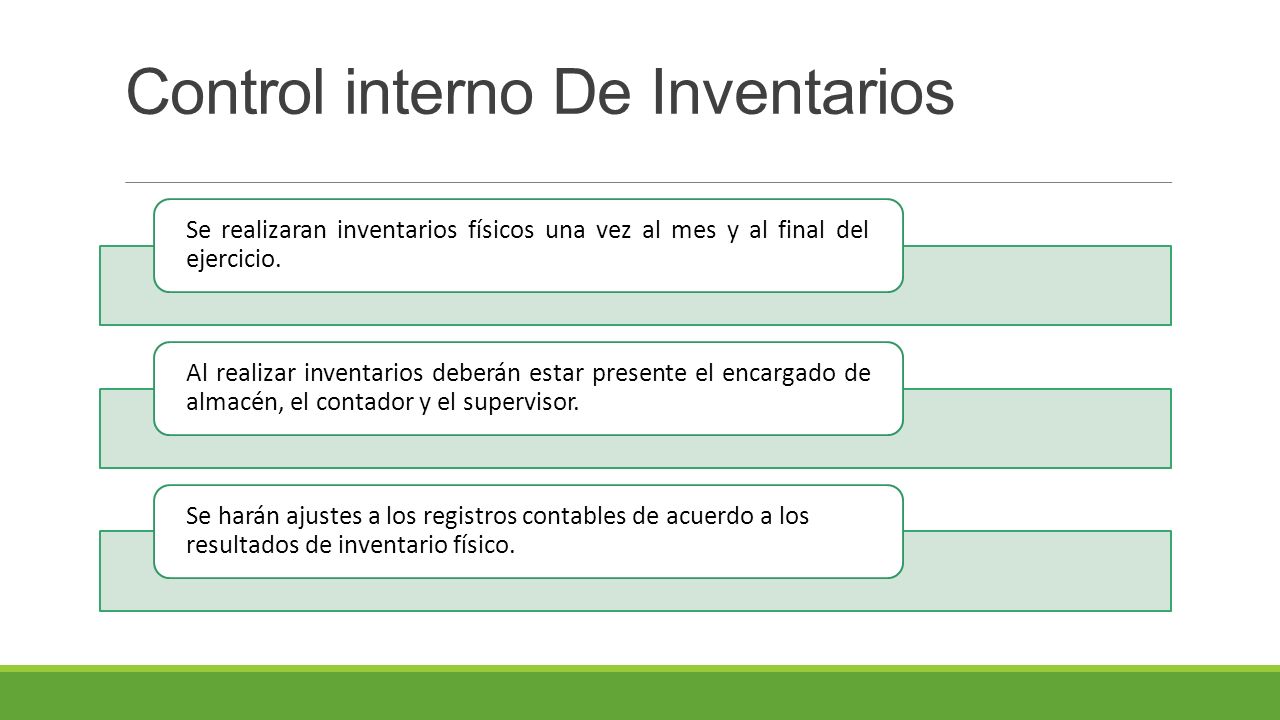 Control interno De Inventarios

Se realizaran inventarios físicos una vez al mes y al final del ejercicio.

Al realizar inventarios deberán estar presente el encargado de almacén, el contador y el supervisor.

Se harán ajustes a los registros contables de acuerdo a los resultados de inventario físico.